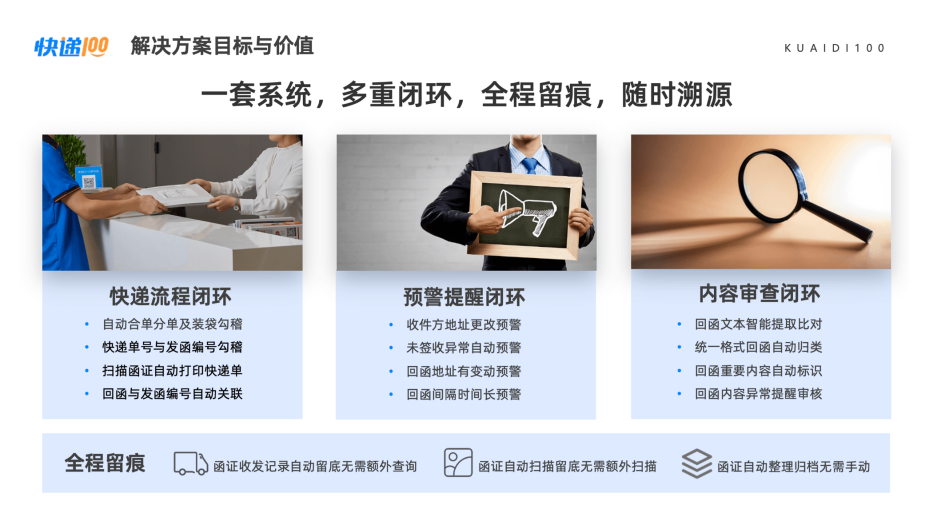 快递100 解决方案目标与价值

KUAIDI100

一套系统，多重闭环，全程留痕，随时溯源

快递流程闭环

• 自动合单分单及装袋勾稽
• 快递单号与发函编号勾稽
• 扫描函证自动打印快递单
• 回函与发函编号自动关联

预警提醒闭环

• 收件方地址更改预警
• 未签收异常自动预警
• 回函地址有变动预警
• 回函间隔时间长预警

内容审查闭环

• 回函文本智能提取比对
• 统一格式回函自动归类
• 回函重要内容自动标识
• 回函内容异常提醒审核

全程留痕

函证收发记录自动留底无需额外查询

函证自动扫描留底无需额外扫描

函证自动整理归档无需手动